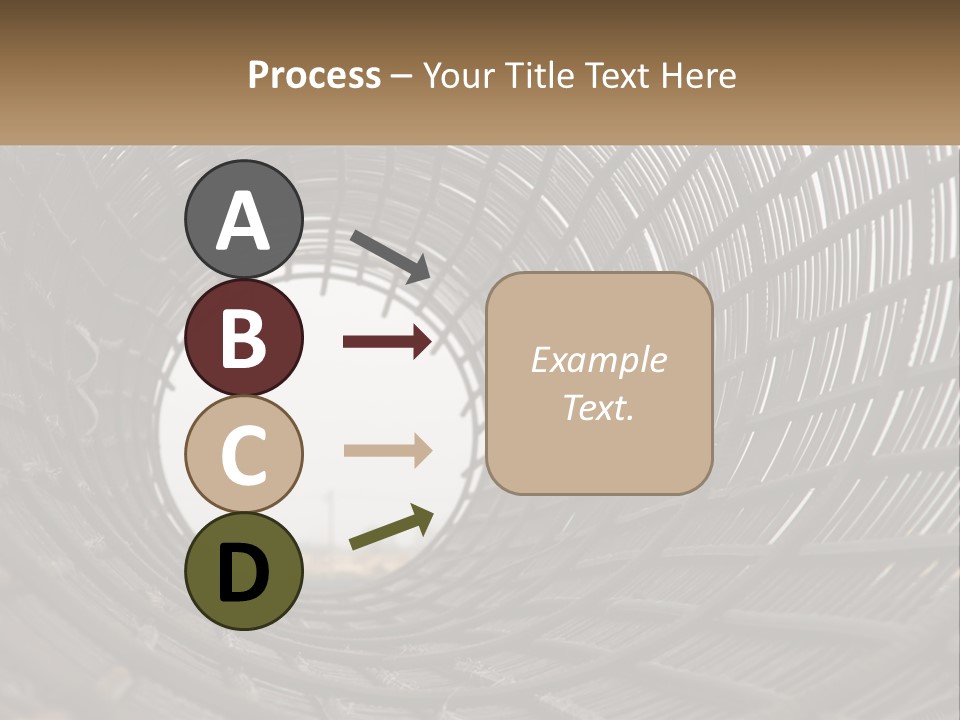 Process – Your Title Text Here

A

B

C

D

Example Text.